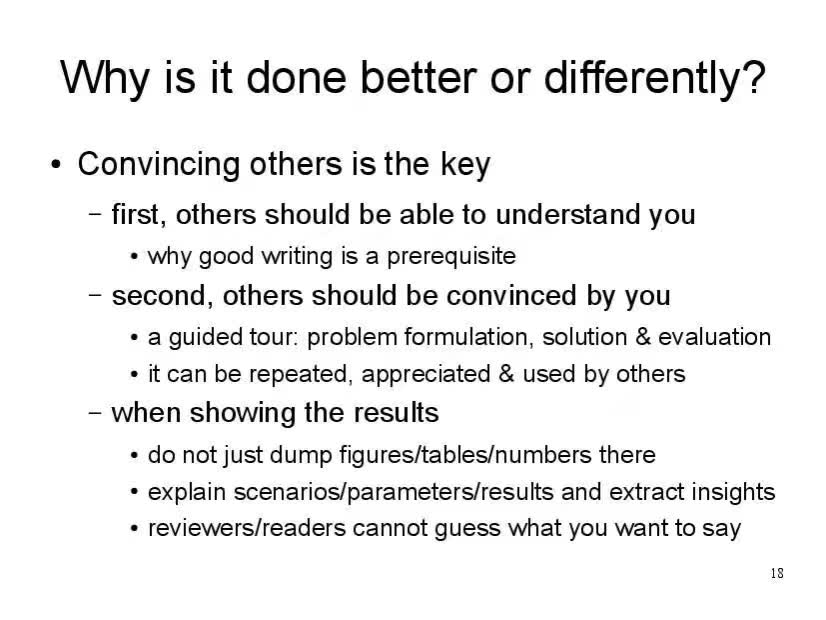 Why is it done better or differently?

• Convincing others is the key
  – first, others should be able to understand you
    • why good writing is a prerequisite
  – second, others should be convinced by you
    • a guided tour: problem formulation, solution & evaluation
    • it can be repeated, appreciated & used by others
  – when showing the results
    • do not just dump figures/tables/numbers there
    • explain scenarios/parameters/results and extract insights
    • reviewers/readers cannot guess what you want to say

18